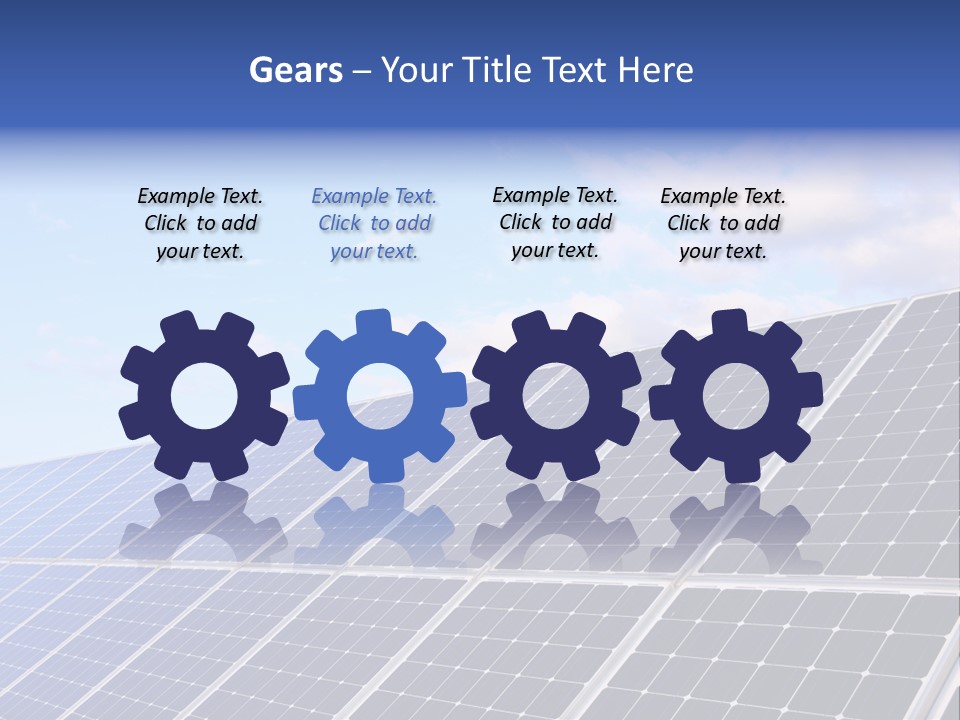 Gears – Your Title Text Here

Example Text. Click to add your text.

Example Text. Click to add your text.

Example Text. Click to add your text.

Example Text. Click to add your text.